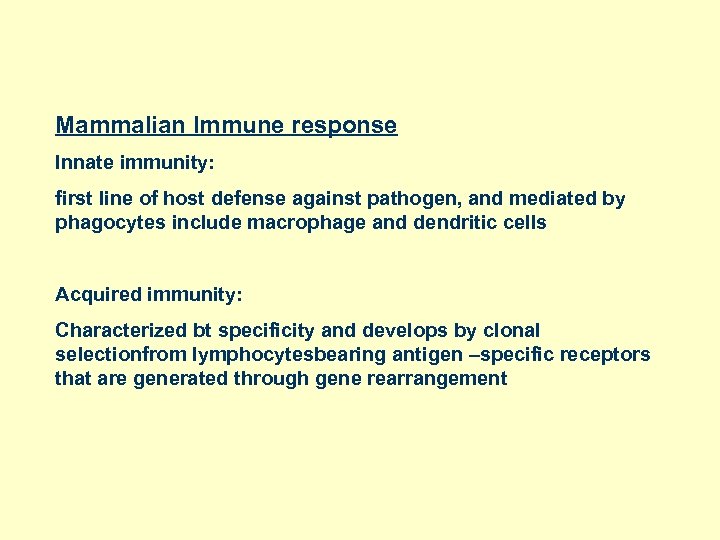 Mammalian Immune response

Innate immunity:

first line of host defense against pathogen, and mediated by phagocytes include macrophage and dendritic cells

Acquired immunity:

Characterized bt specificity and develops by clonal selectionfrom lymphocytesbearing antigen –specific receptors that are generated through gene rearrangement